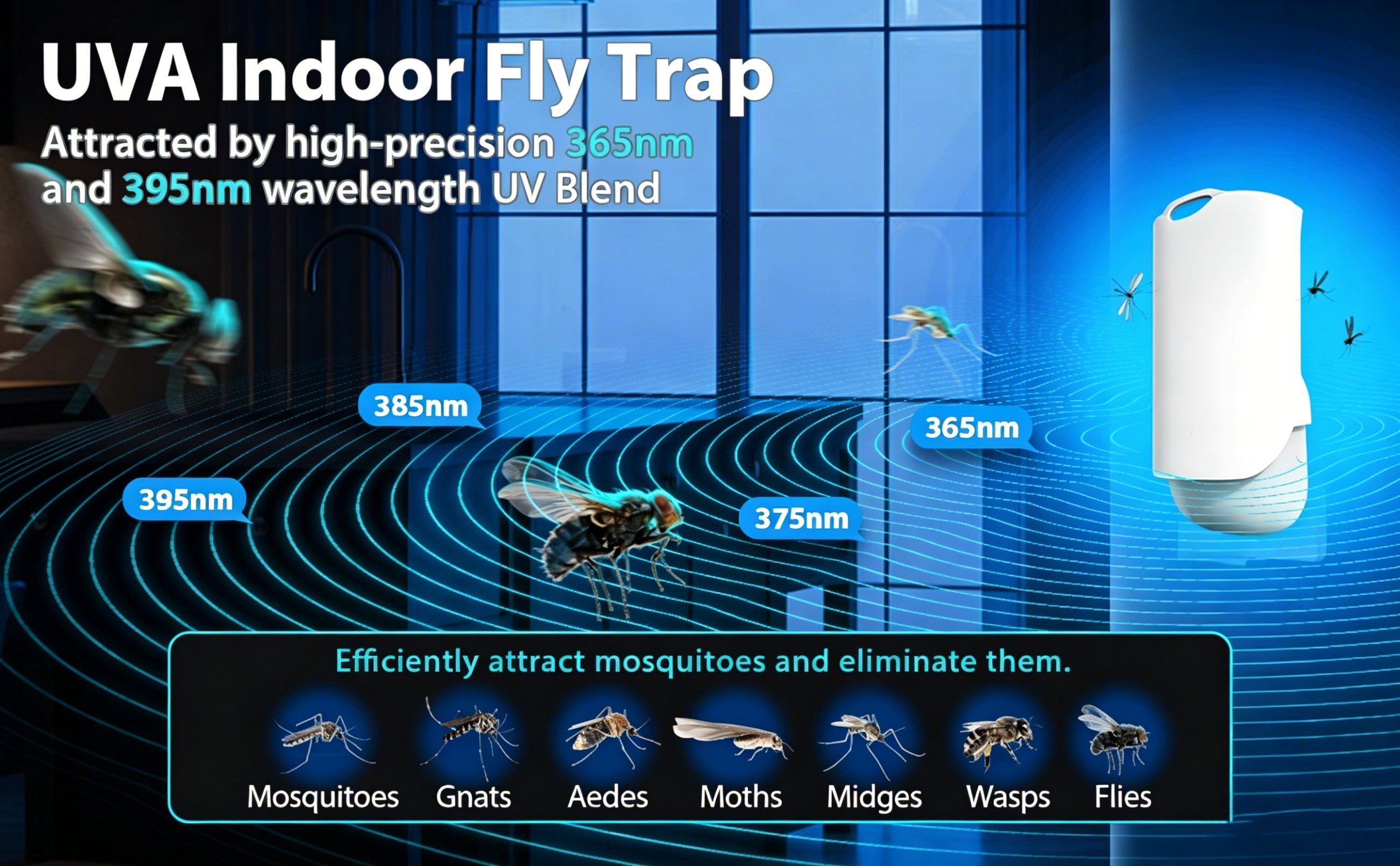 UVA Indoor Fly Trap

Attracted by high-precision 365nm and 395nm wavelength UV Blend

385nm

365nm

395nm

375nm

Efficiently attract mosquitoes and eliminate them.

Mosquitoes Gnats Aedes Moths Midges Wasps Flies